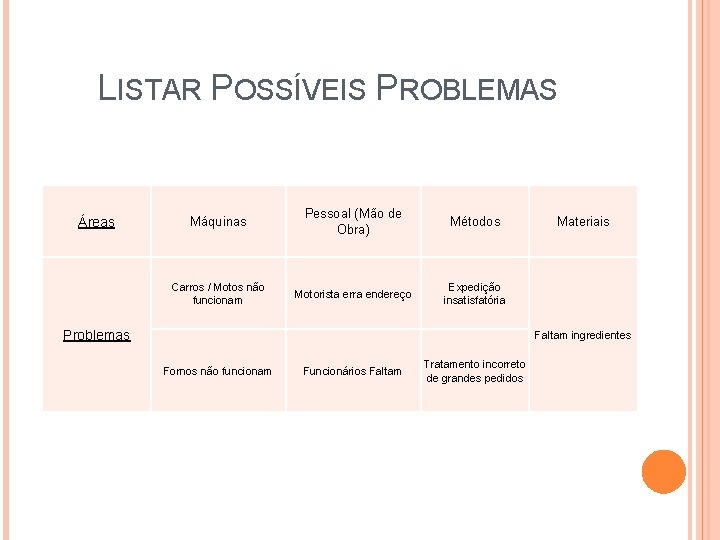 LISTAR POSSÍVEIS PROBLEMAS

| Áreas | Máquinas | Pessoal (Mão de Obra) | Métodos | Materiais |
|---|---|---|---|---|
| Problemas | Carros / Motos não funcionam | Motorista erra endereço | Expedição insatisfatória | Faltam ingredientes |
| | Fornos não funcionam | Funcionários Faltam | Tratamento incorreto de grandes pedidos | |